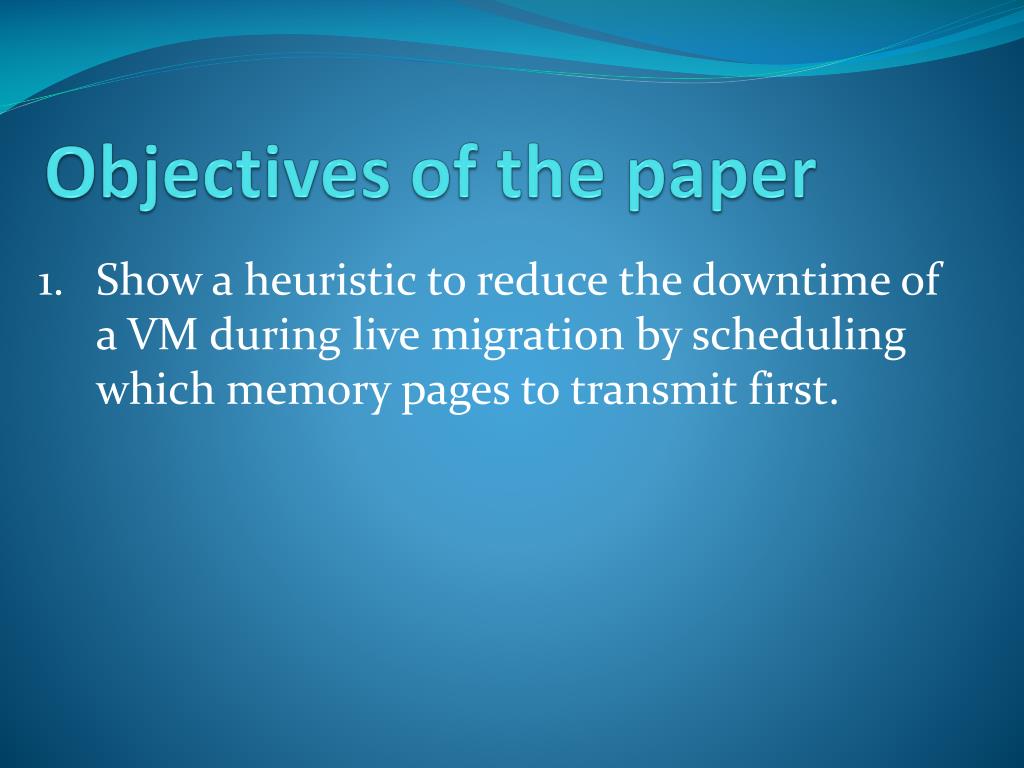 Objectives of the paper

1. Show a heuristic to reduce the downtime of a VM during live migration by scheduling which memory pages to transmit first.